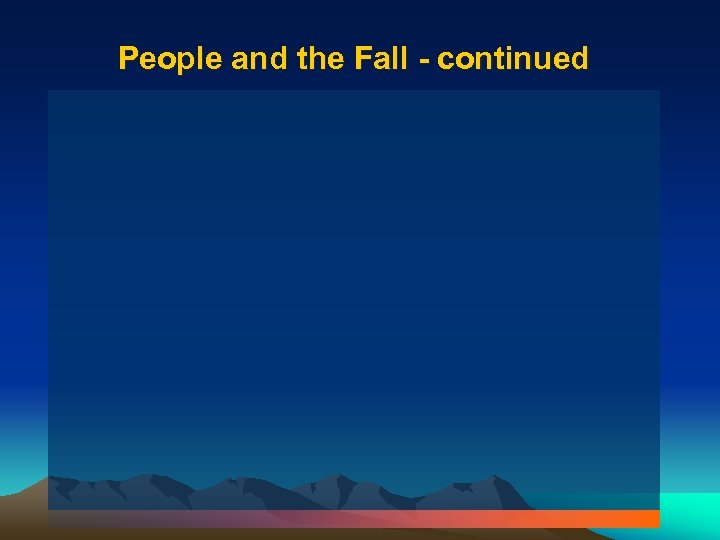 People and the Fall - continued